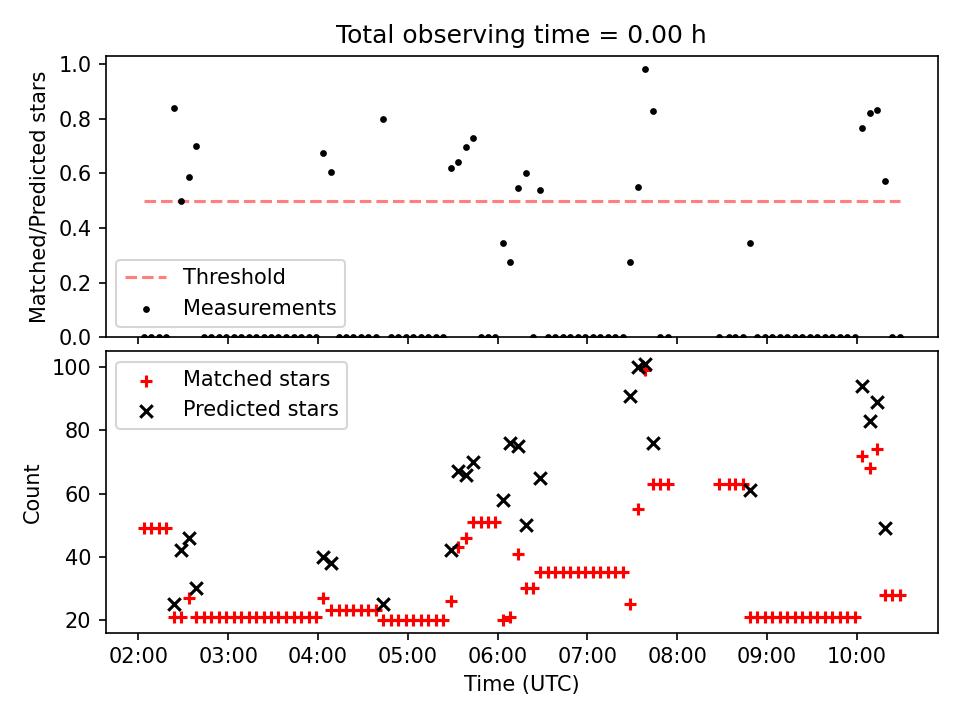 Total observing time = 0.00 h

Matched/Predicted stars

1.0
0.8
0.6
0.4
0.2
0.0

Threshold
Measurements

Count

100
80
60
40
20

Matched stars
Predicted stars

02:00 03:00 04:00 05:00 06:00 07:00 08:00 09:00 10:00

Time (UTC)